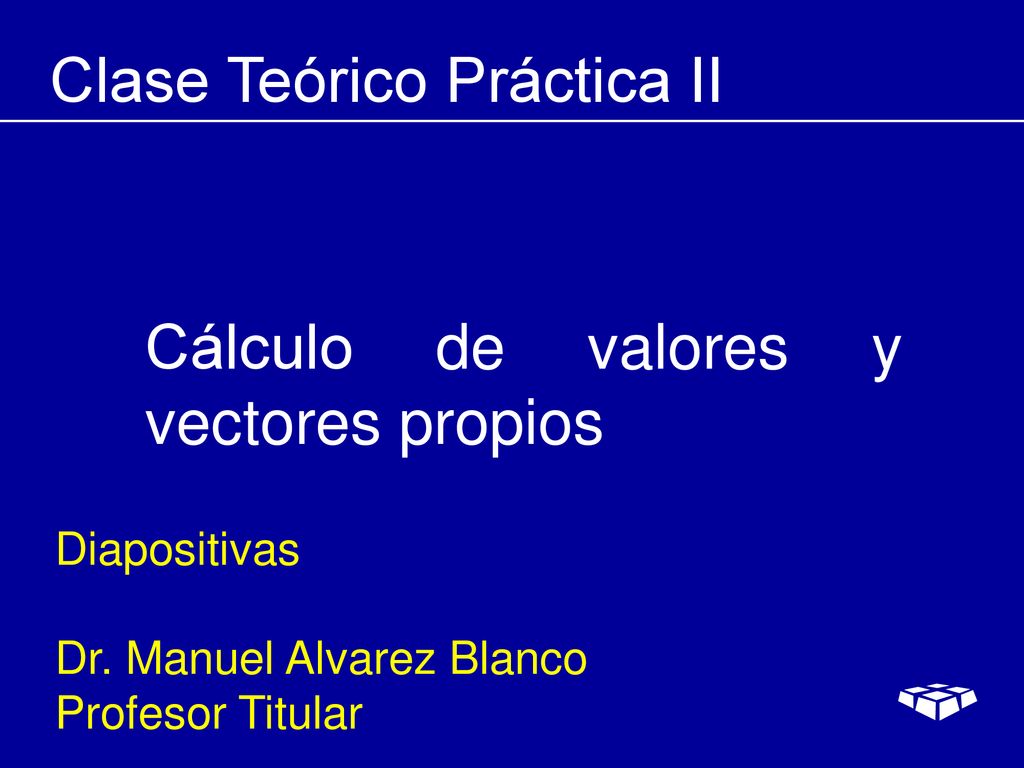 Clase Teórico Práctica II

Cálculo de valores y vectores propios

Diapositivas

Dr. Manuel Alvarez Blanco
Profesor Titular